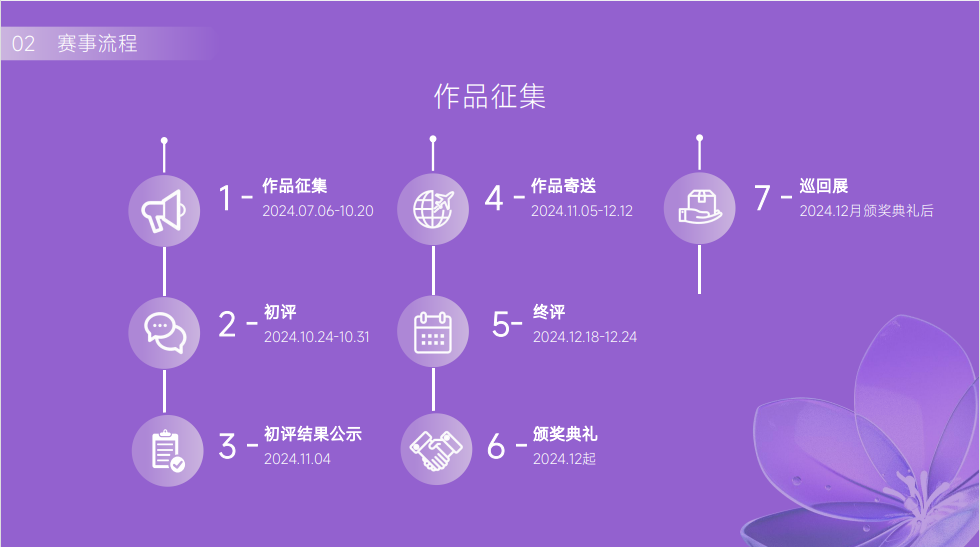 02 赛事流程

作品征集

1 - 作品征集
2024.07.06-10.20

2 - 初评
2024.10.24-10.31

3 - 初评结果公示
2024.11.04

4 - 作品寄送
2024.11.05-12.12

5- 终评
2024.12.18-12.24

6 - 颁奖典礼
2024.12起

7 - 巡回展
2024.12月颁奖典礼后